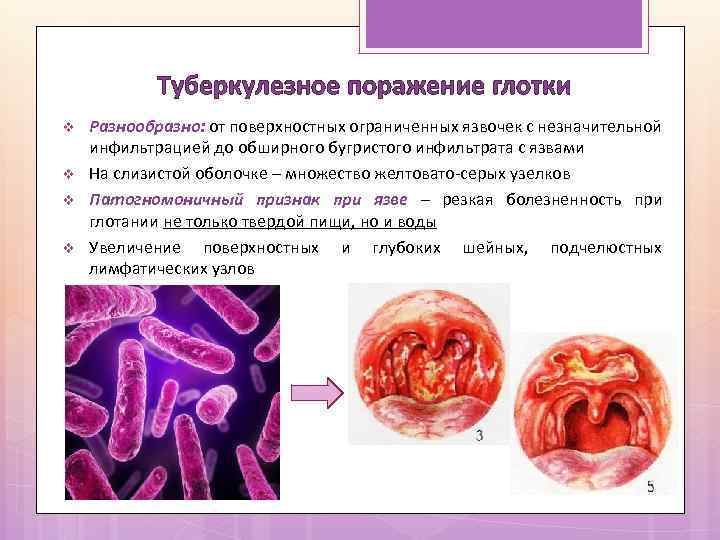 Туберкулезное поражение глотки

❖ Разнообразно: от поверхностных ограниченных язвочек с незначительной инфильтрацией до обширного бугристого инфильтрата с язвами

❖ На слизистой оболочке – множество желтовато-серых узелков

❖ Патогномоничный признак при язве – резкая болезненность при глотании не только твердой пищи, но и воды

❖ Увеличение поверхностных и глубоких шейных, подчелюстных лимфатических узлов

3

5